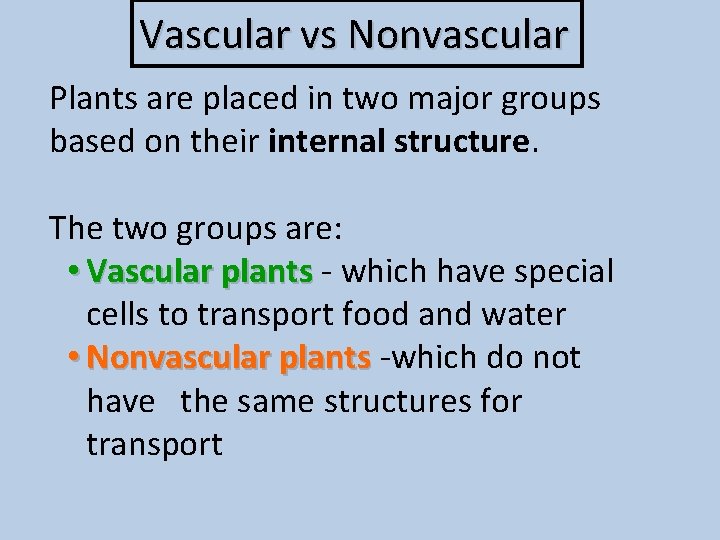 Vascular vs Nonvascular

Plants are placed in two major groups based on their internal structure.

The two groups are:
• Vascular plants - which have special cells to transport food and water
• Nonvascular plants -which do not have the same structures for transport